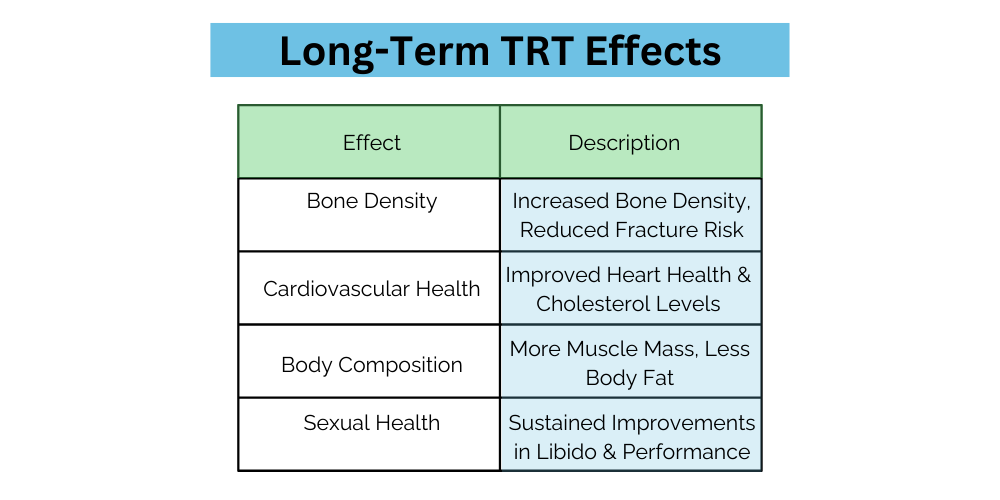 Long-Term TRT Effects

| Effect | Description |
|---|---|
| Bone Density | Increased Bone Density, Reduced Fracture Risk |
| Cardiovascular Health | Improved Heart Health & Cholesterol Levels |
| Body Composition | More Muscle Mass, Less Body Fat |
| Sexual Health | Sustained Improvements in Libido & Performance |